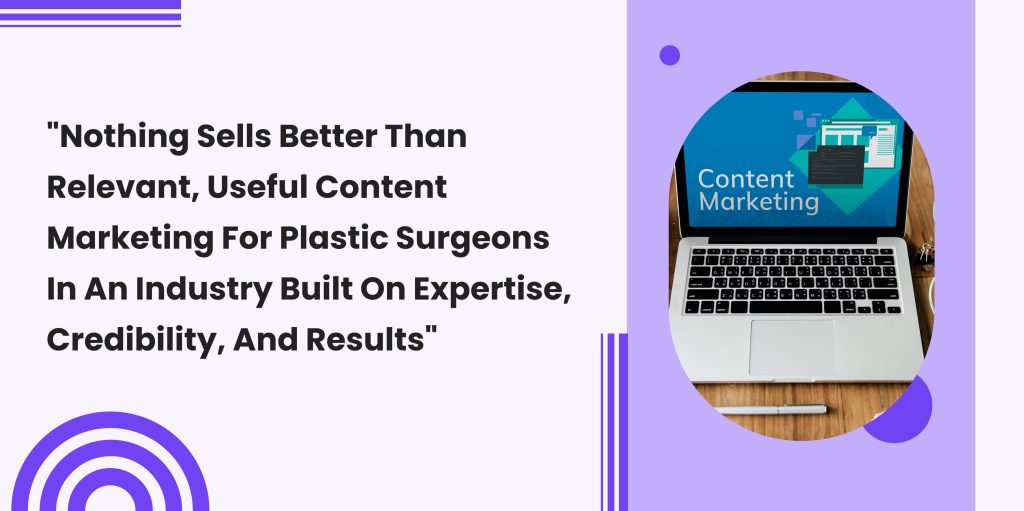 "Nothing Sells Better Than Relevant, Useful Content Marketing For Plastic Surgeons In An Industry Built On Expertise, Credibility, And Results"

Content Marketing